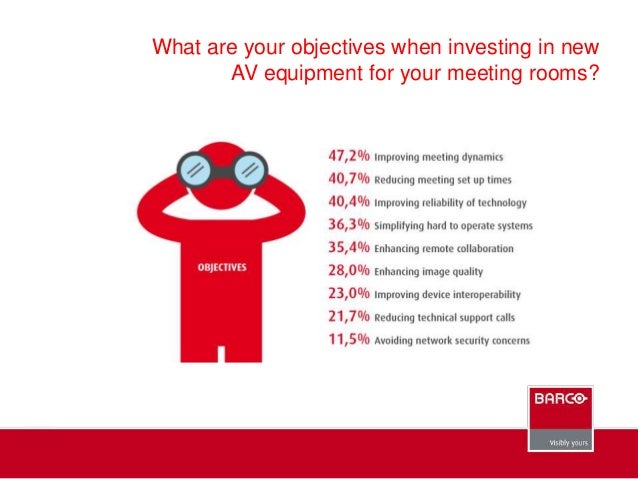 What are your objectives when investing in new AV equipment for your meeting rooms?

OBJECTIVES

47,2% Improving meeting dynamics
40,7% Reducing meeting set up times
40,4% Improving reliability of technology
36,3% Simplifying hard to operate systems
35,4% Enhancing remote collaboration
28,0% Enhancing image quality
23,0% Improving device interoperability
21,7% Reducing technical support calls
11,5% Avoiding network security concerns

BARCO
Visibly yours